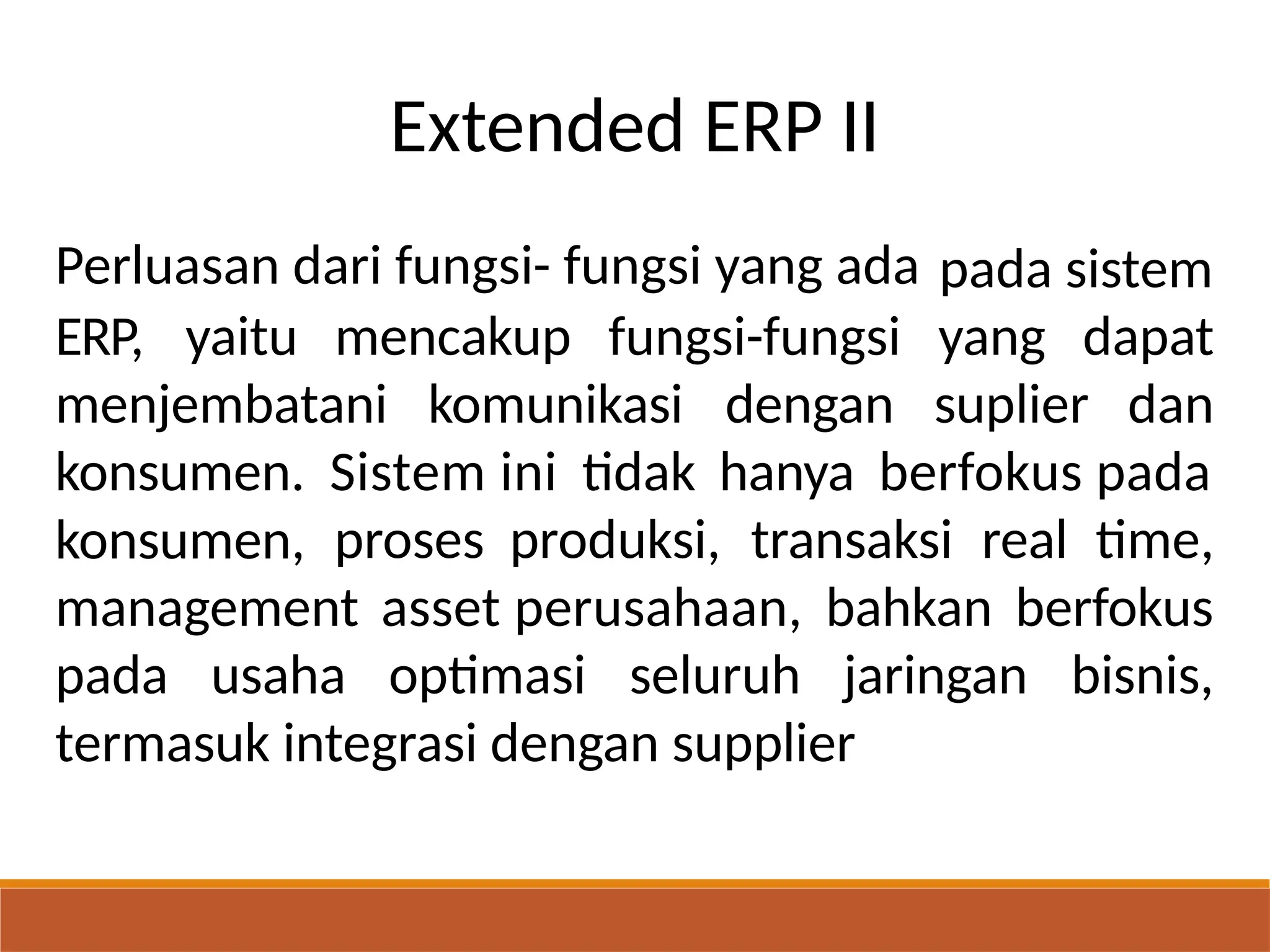 Extended ERP II

Perluasan dari fungsi- fungsi yang ada pada sistem ERP, yaitu mencakup fungsi-fungsi yang dapat menjembatani komunikasi dengan suplier dan konsumen. Sistem ini tidak hanya berfokus pada konsumen, proses produksi, transaksi real time, management asset perusahaan, bahkan berfokus pada usaha optimasi seluruh jaringan bisnis, termasuk integrasi dengan supplier